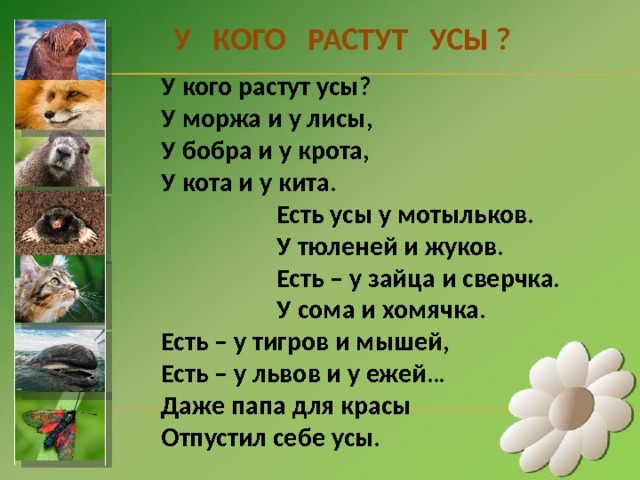 У КОГО РАСТУТ УСЫ ?

У кого растут усы?
У моржа и у лисы,
У бобра и у крота,
У кота и у кита.

Есть усы у мотыльков.
У тюленей и жуков.
Есть – у зайца и сверчка.
У сома и хомячка.

Есть – у тигров и мышей,
Есть – у львов и у ежей…
Даже папа для красы
Отпустил себе усы.